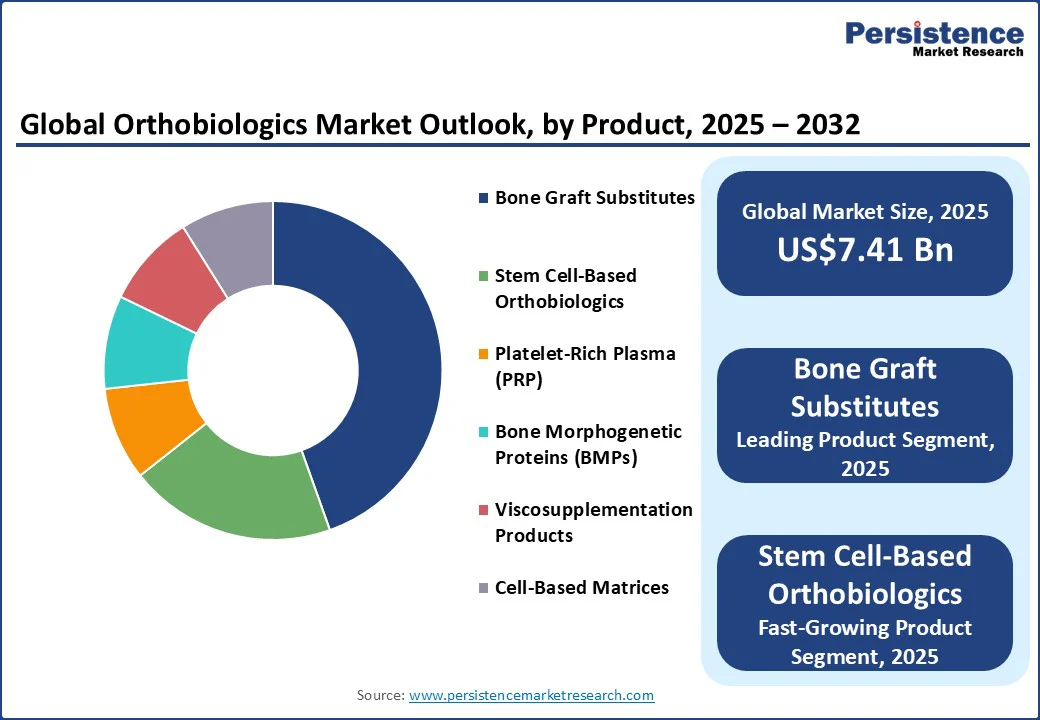 Persistence
Market Research

Global Orthobiologics Market Outlook, by Product, 2025 – 2032

Bone Graft Substitutes

Stem Cell-Based Orthobiologics

Platelet-Rich Plasma (PRP)

Bone Morphogenetic Proteins (BMPs)

Viscosupplementation Products

Cell-Based Matrices

Global Market Size, 2025
US$7.41 Bn

Bone Graft Substitutes
Leading Product Segment, 2025

Stem Cell-Based Orthobiologics
Fast-Growing Product Segment, 2025

Source: www.persistencemarketresearch.com